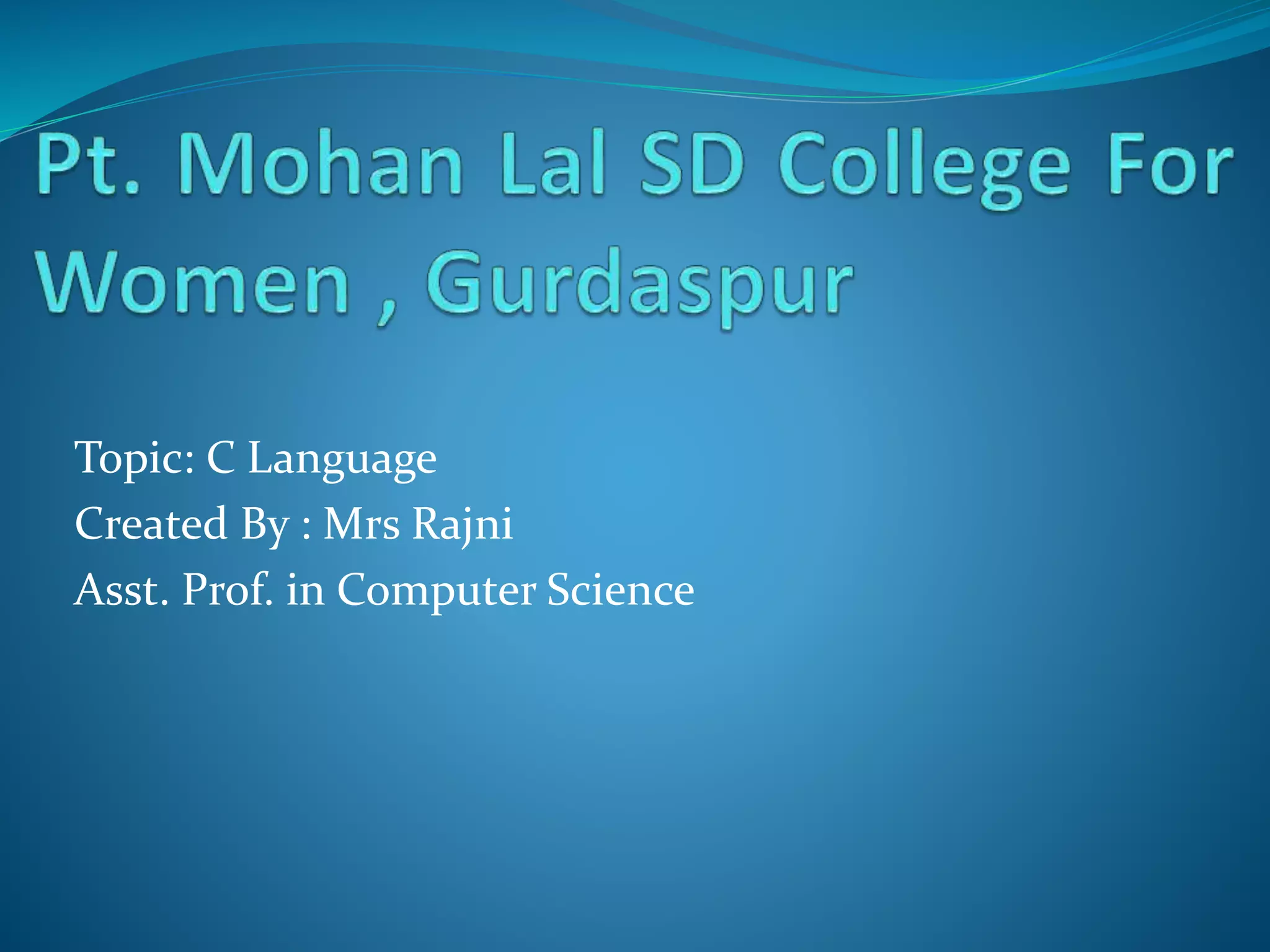 Pt. Mohan Lal SD College For Women , Gurdaspur

Topic: C Language
Created By : Mrs Rajni
Asst. Prof. in Computer Science